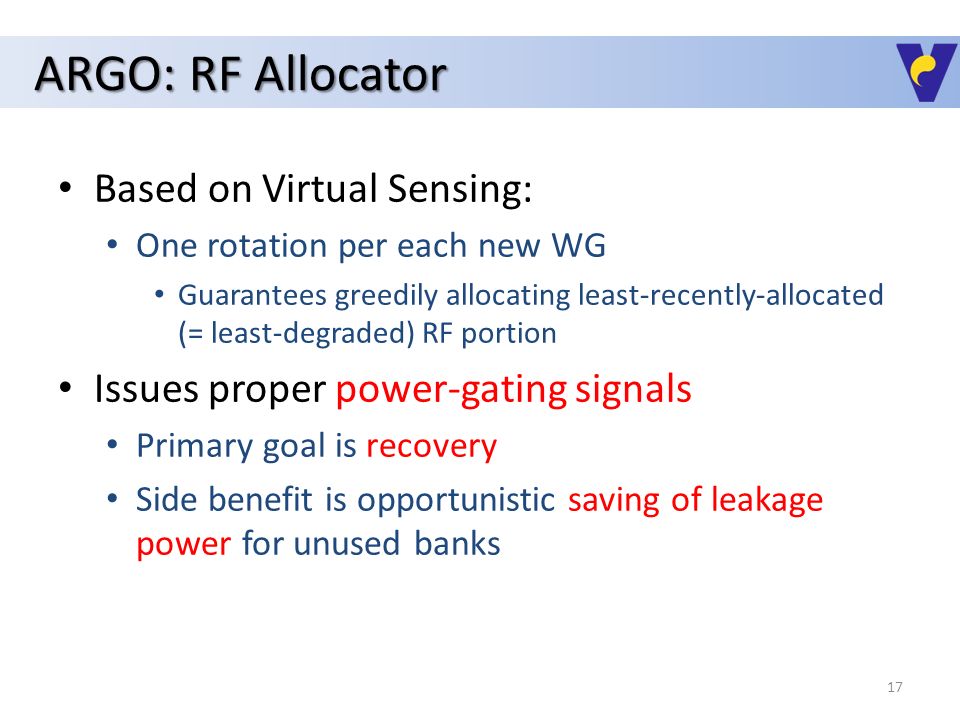 ARGO: RF Allocator

• Based on Virtual Sensing:
  • One rotation per each new WG
    • Guarantees greedily allocating least-recently-allocated (= least-degraded) RF portion
• Issues proper power-gating signals
  • Primary goal is recovery
  • Side benefit is opportunistic saving of leakage power for unused banks

17